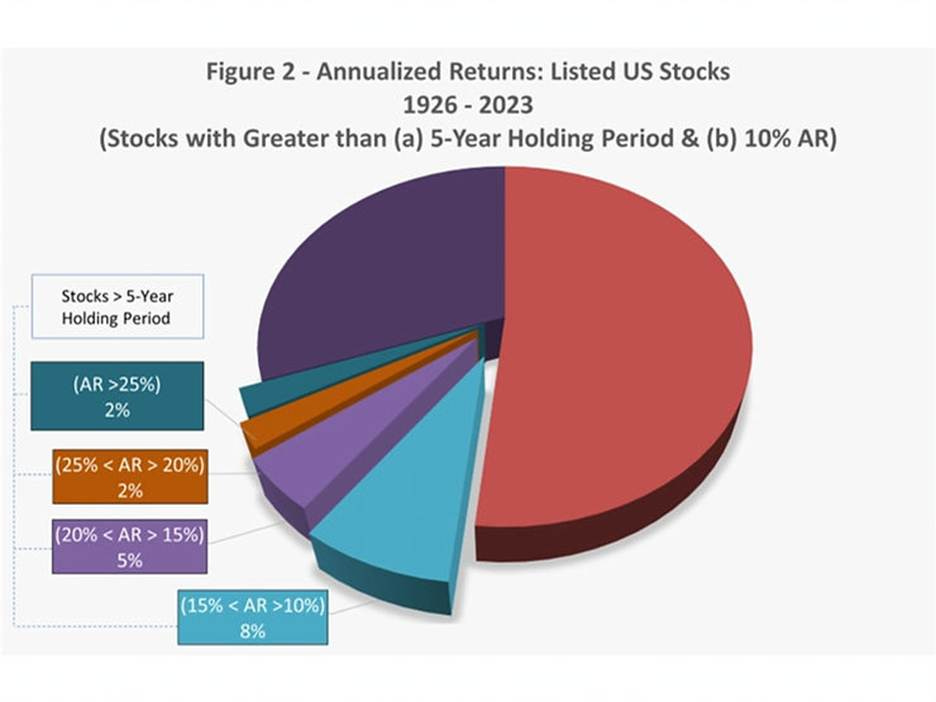 Figure 2 - Annualized Returns: Listed US Stocks
1926 - 2023
(Stocks with Greater than (a) 5-Year Holding Period & (b) 10% AR)

Stocks > 5-Year Holding Period

(AR >25%)
2%

(25% < AR > 20%)
2%

(20% < AR > 15%)
5%

(15% < AR >10%)
8%